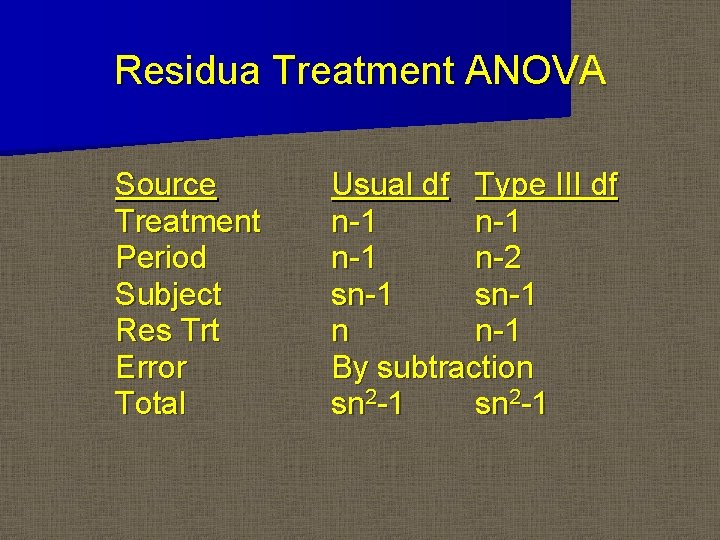 Residua Treatment ANOVA

| Source | Usual df | Type III df |
|---|---|---|
| Treatment | n-1 | n-1 |
| Period | n-1 | n-2 |
| Subject | sn-1 | sn-1 |
| Res Trt | n | n-1 |
| Error | By subtraction | |
| Total | $sn^2$-1 | $sn^2$-1 |